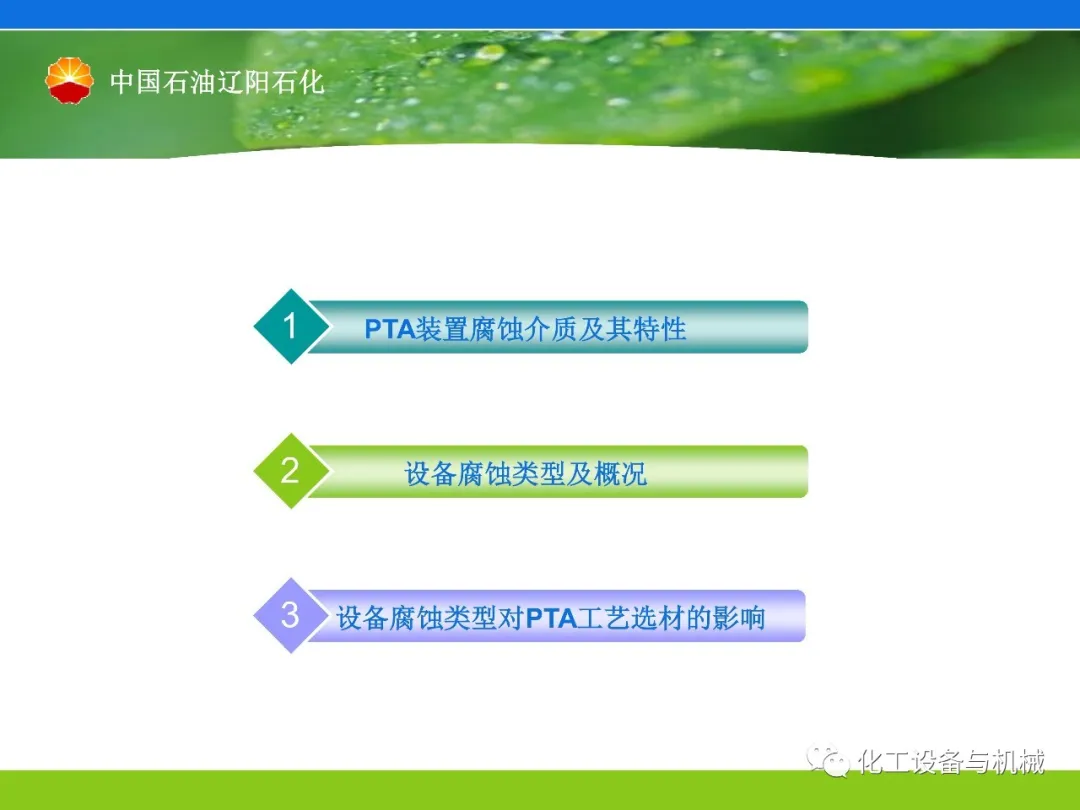 中国石油辽阳石化

1 PTA装置腐蚀介质及其特性

2 设备腐蚀类型及概况

3 设备腐蚀类型对PTA工艺选材的影响

化工设备与机械